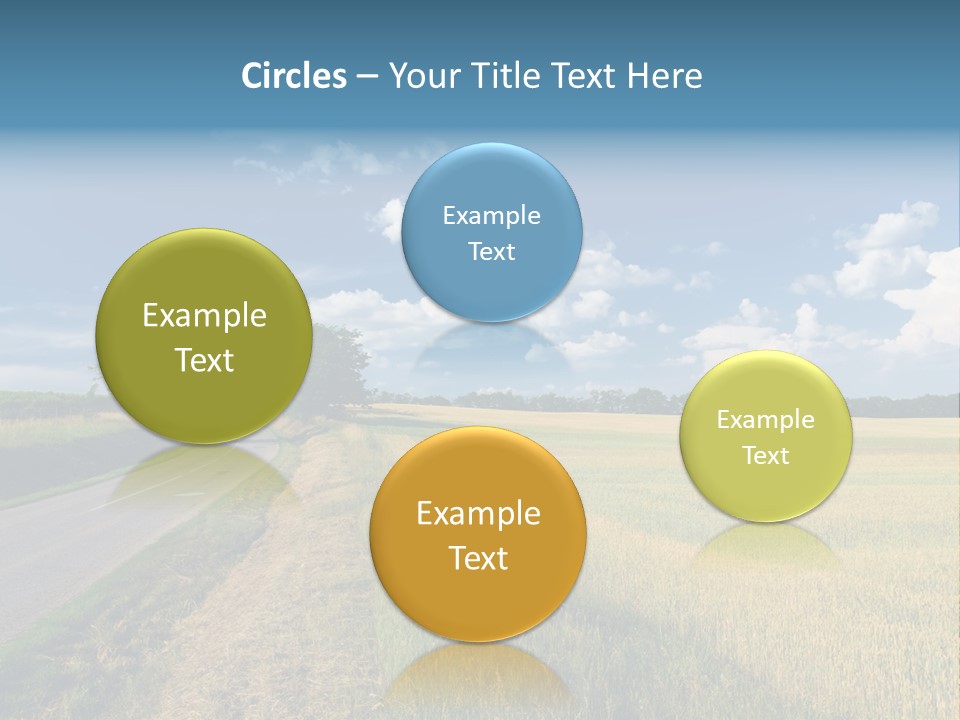 Circles – Your Title Text Here

Example Text

Example Text

Example Text

Example Text